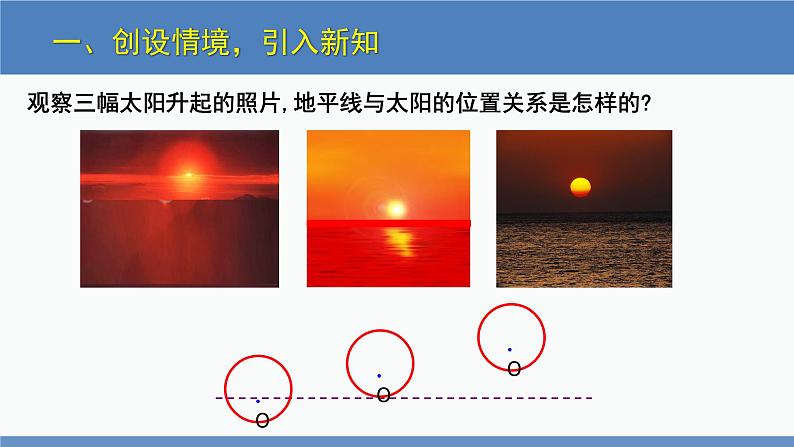 一、创设情境，引入新知

观察三幅太阳升起的照片，地平线与太阳的位置关系是怎样的？

O

O

O